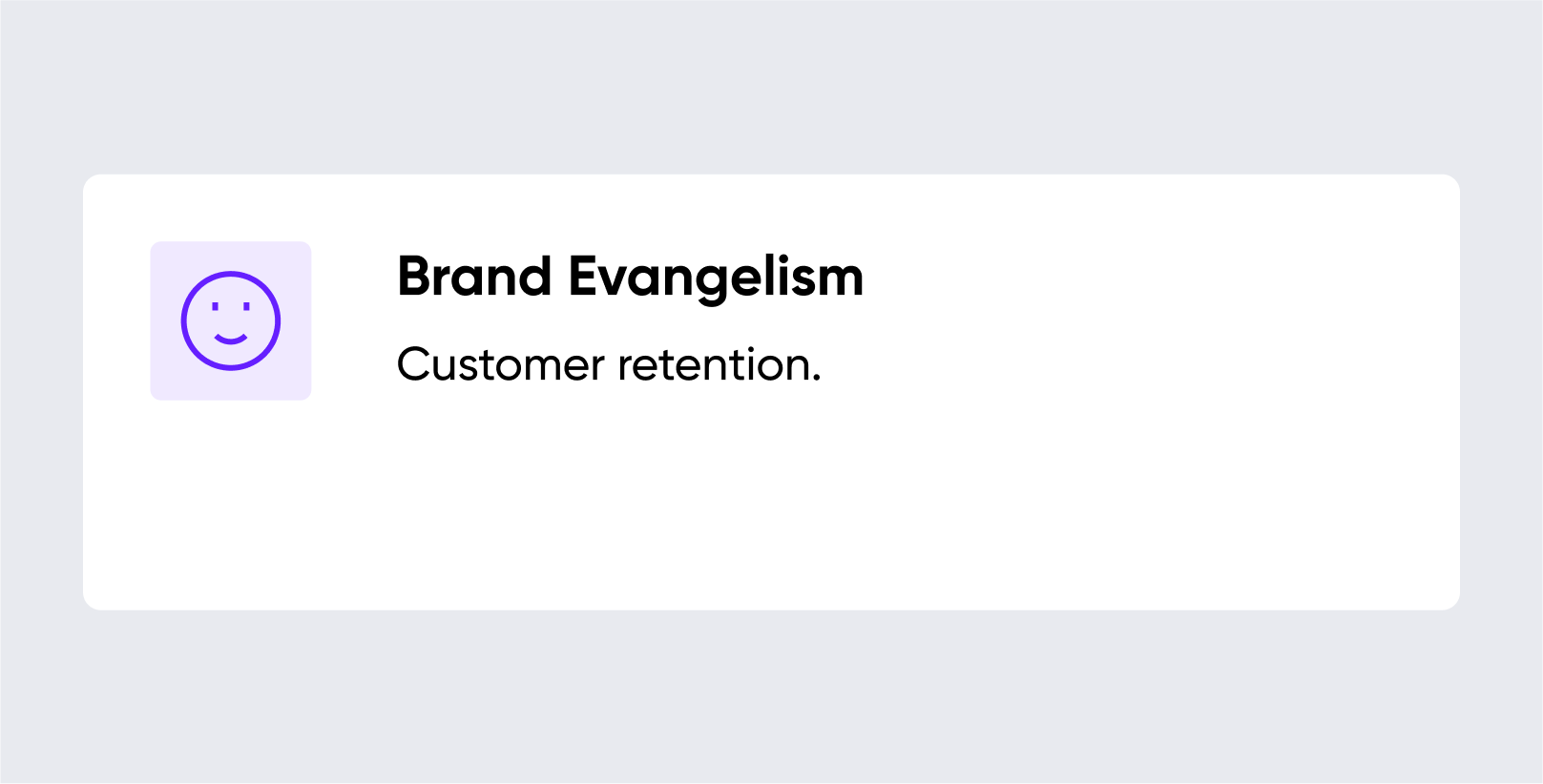 Brand Evangelism

Customer retention.